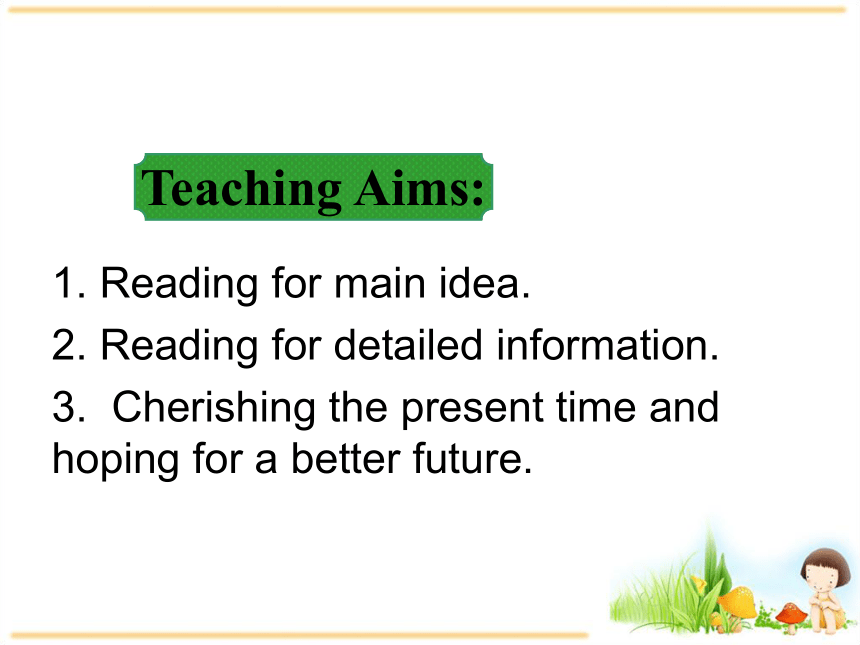 Teaching Aims:

1. Reading for main idea.

2. Reading for detailed information.

3. Cherishing the present time and hoping for a better future.